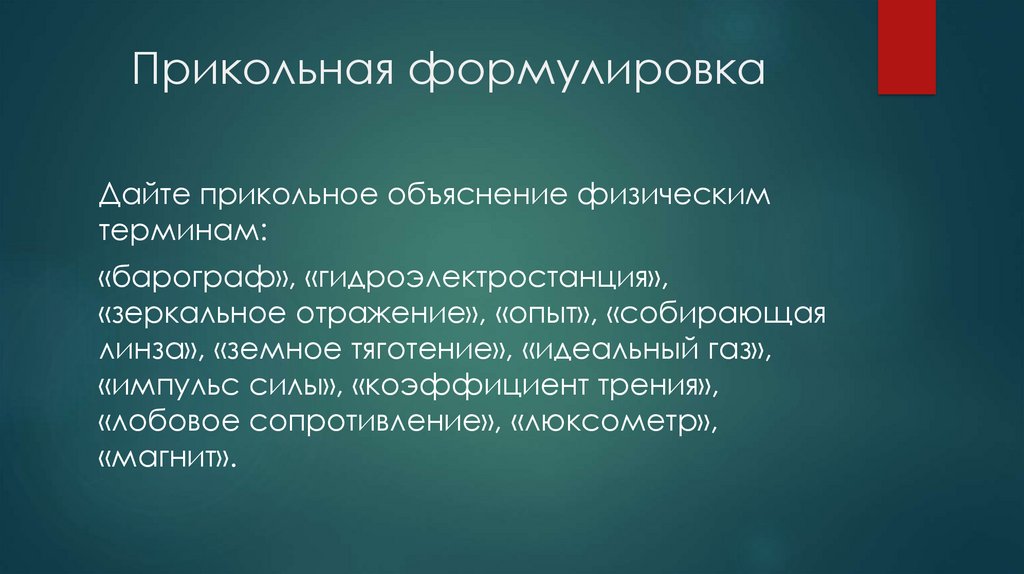 Прикольная формулировка

Дайте прикольное объяснение физическим терминам:

«барограф», «гидроэлектростанция», «зеркальное отражение», «опыт», «собирающая линза», «земное тяготение», «идеальный газ», «импульс силы», «коэффициент трения», «лобовое сопротивление», «люксометр», «магнит».